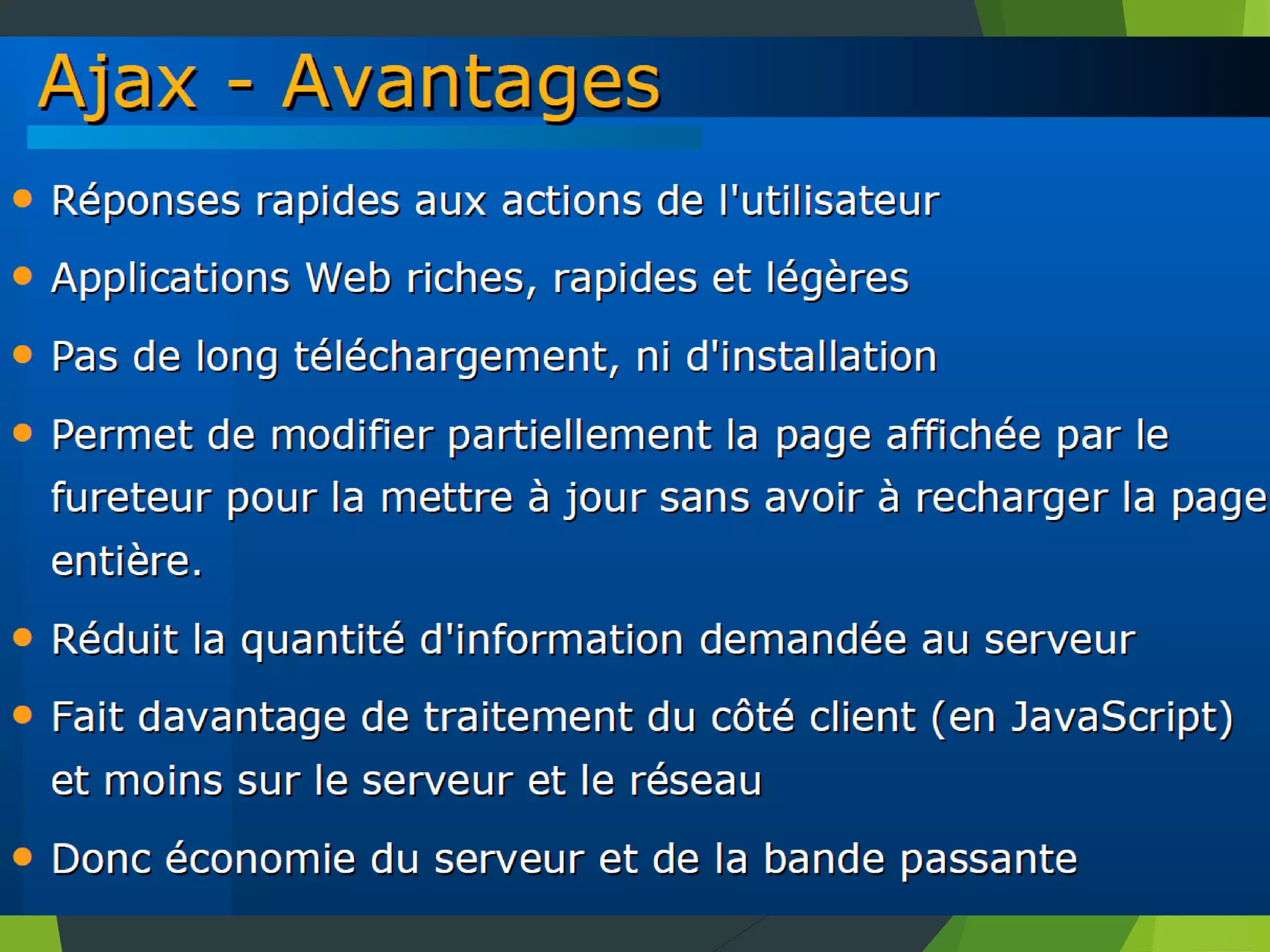 Ajax - Avantages

- Réponses rapides aux actions de l'utilisateur
- Applications Web riches, rapides et légères
- Pas de long téléchargement, ni d'installation
- Permet de modifier partiellement la page affichée par le fureteur pour la mettre à jour sans avoir à recharger la page entière.
- Réduit la quantité d'information demandée au serveur
- Fait davantage de traitement du côté client (en JavaScript) et moins sur le serveur et le réseau
- Donc économie du serveur et de la bande passante